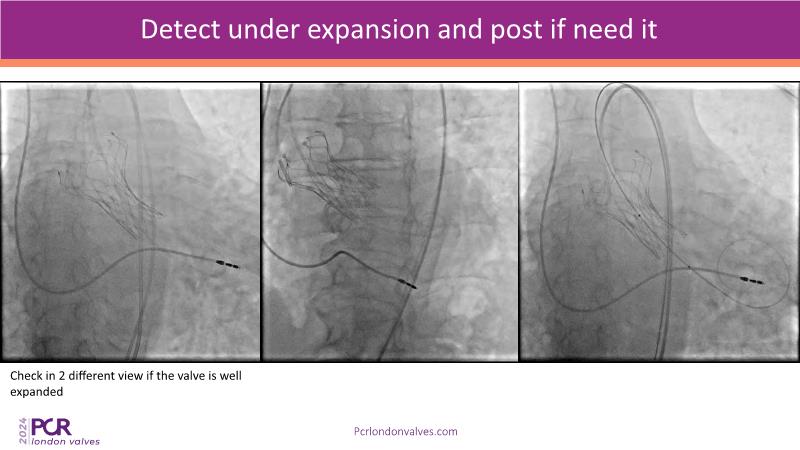 Detect under expansion and post if need it

Check in 2 different view if the valve is well expanded

2024 PCR london valves

Pcrlondonvalves.com